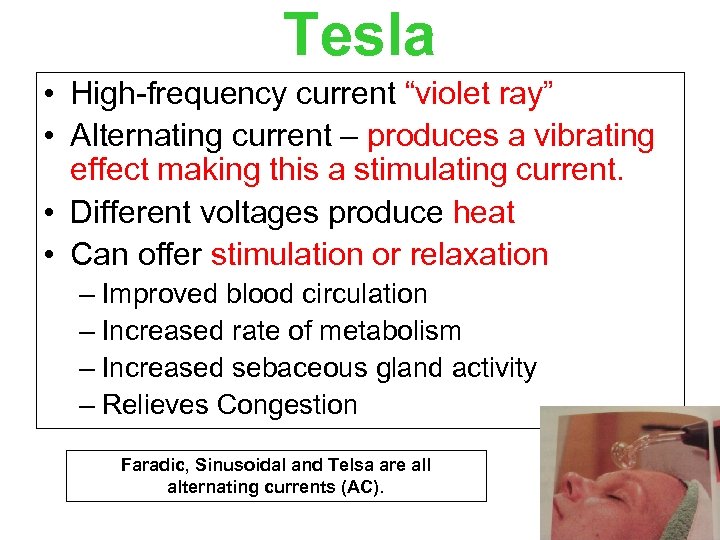 Tesla

• High-frequency current “violet ray”
• Alternating current – produces a vibrating effect making this a stimulating current.
• Different voltages produce heat
• Can offer stimulation or relaxation
– Improved blood circulation
– Increased rate of metabolism
– Increased sebaceous gland activity
– Relieves Congestion

Faradic, Sinusoidal and Telsa are all alternating currents (AC).